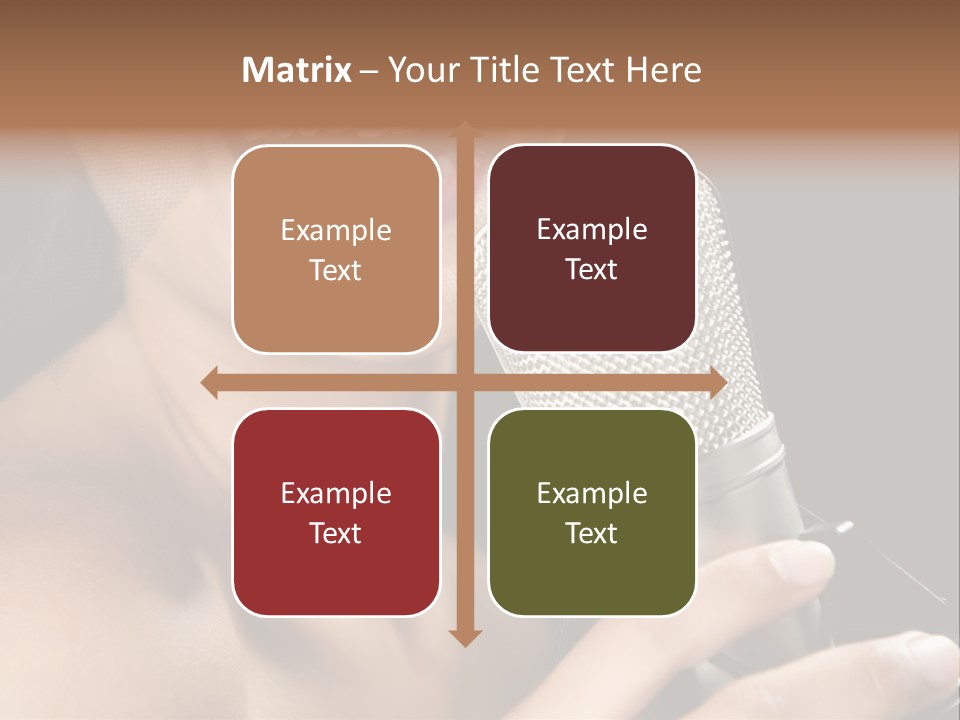 Matrix – Your Title Text Here

Example Text

Example Text

Example Text

Example Text